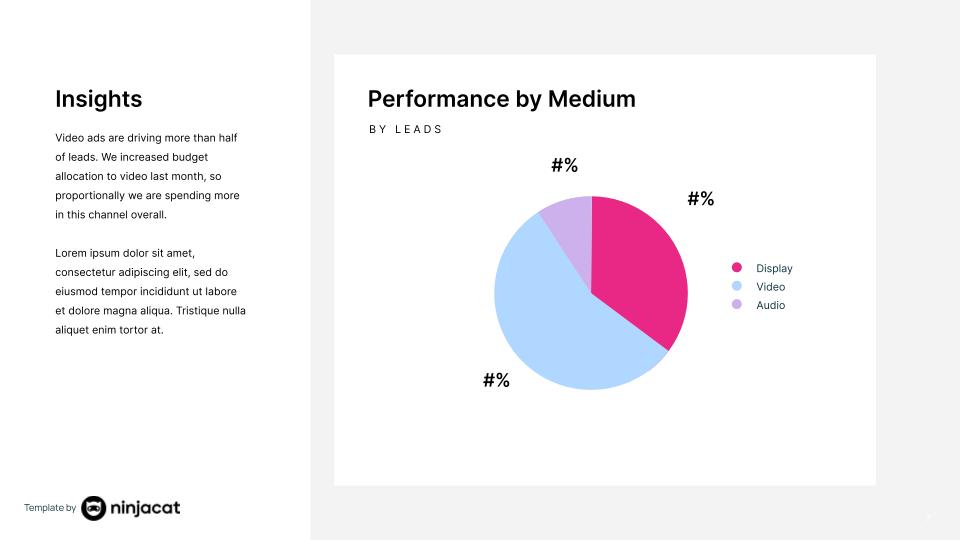 Insights

Video ads are driving more than half of leads. We increased budget allocation to video last month, so proportionally we are spending more in this channel overall.

Lorem ipsum dolor sit amet, consectetur adipiscing elit, sed do eiusmod tempor incididunt ut labore et dolore magna aliqua. Tristique nulla aliquet enim tortor at.

Template by ninjacat

Performance by Medium

BY LEADS

#%

#%

#%

Display
Video
Audio